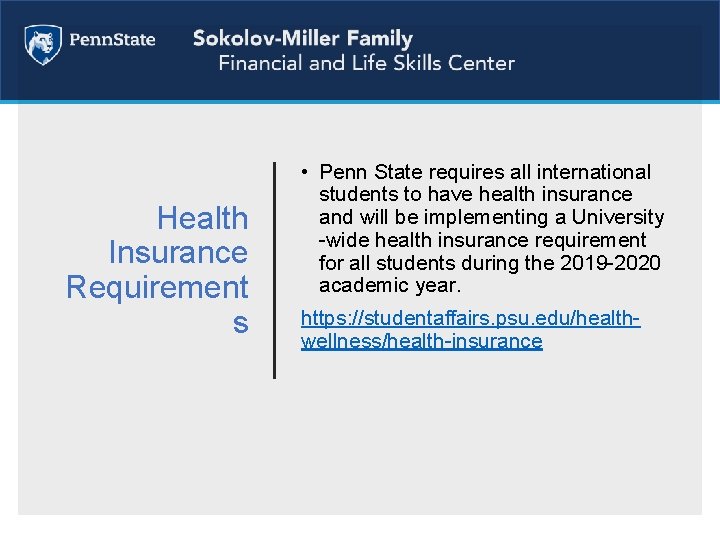 PennState

Sokolov-Miller Family
Financial and Life Skills Center

Health Insurance Requirements

• Penn State requires all international students to have health insurance and will be implementing a University -wide health insurance requirement for all students during the 2019-2020 academic year.

https://studentaffairs.psu.edu/health-wellness/health-insurance